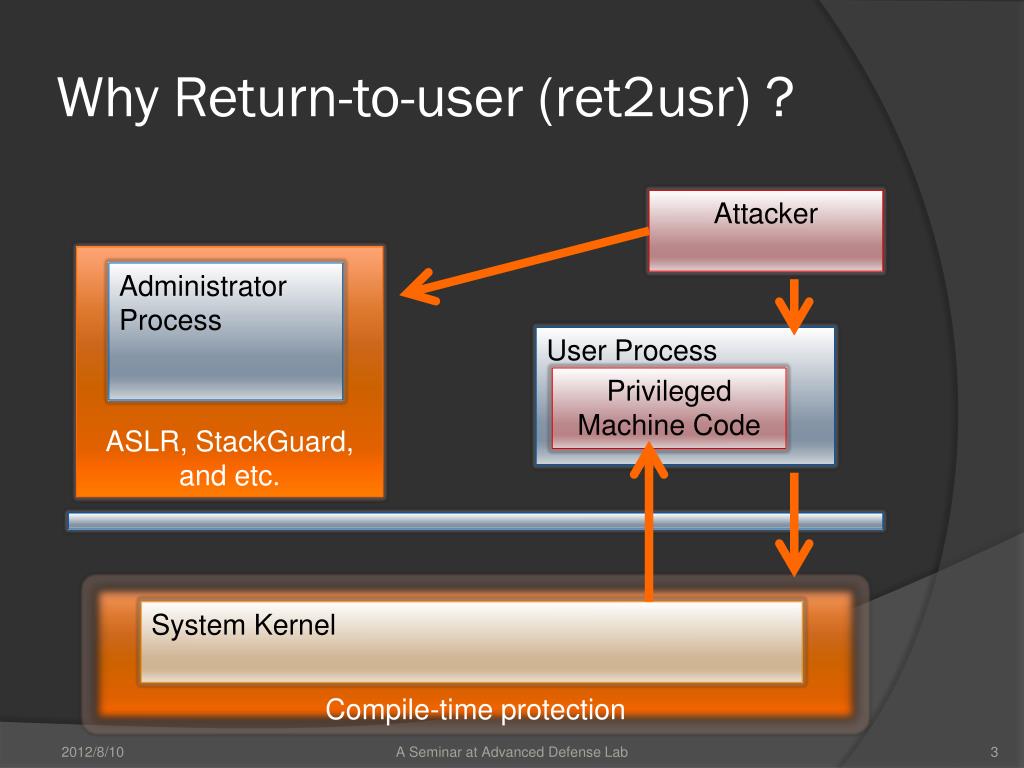 Why Return-to-user (ret2usr) ?

Attacker

Administrator Process

ASLR, StackGuard, and etc.

User Process

Privileged Machine Code

System Kernel

Compile-time protection

2012/8/10

A Seminar at Advanced Defense Lab

3